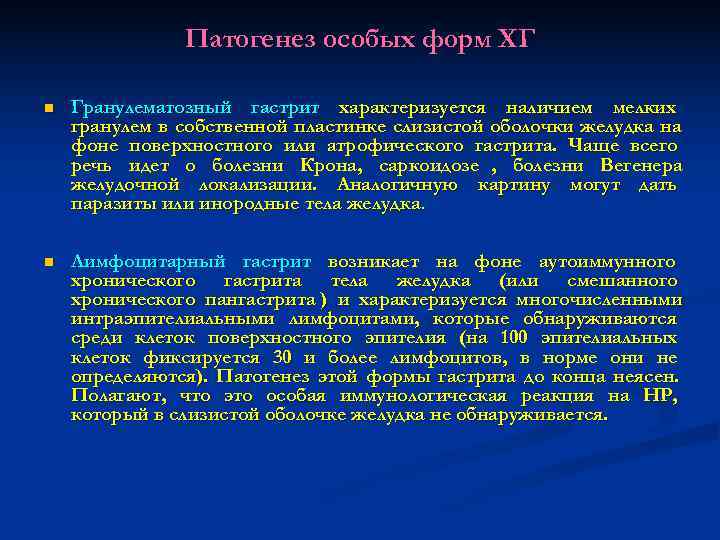 Патогенез особых форм ХГ

Гранулематозный гастрит характеризуется наличием мелких гранулем в собственной пластинке слизистой оболочки желудка на фоне поверхностного или атрофического гастрита. Чаще всего речь идет о болезни Крона, саркоидозе , болезни Вегенера желудочной локализации. Аналогичную картину могут дать паразиты или инородные тела желудка.

Лимфоцитарный гастрит возникает на фоне аутоиммунного хронического гастрита тела желудка (или смешанного хронического пангастрита ) и характеризуется многочисленными интраэпителиальными лимфоцитами, которые обнаруживаются среди клеток поверхностного эпителия (на 100 эпителиальных клеток фиксируется 30 и более лимфоцитов, в норме они не определяются). Патогенез этой формы гастрита до конца неясен. Полагают, что это особая иммунологическая реакция на НР, который в слизистой оболочке желудка не обнаруживается.